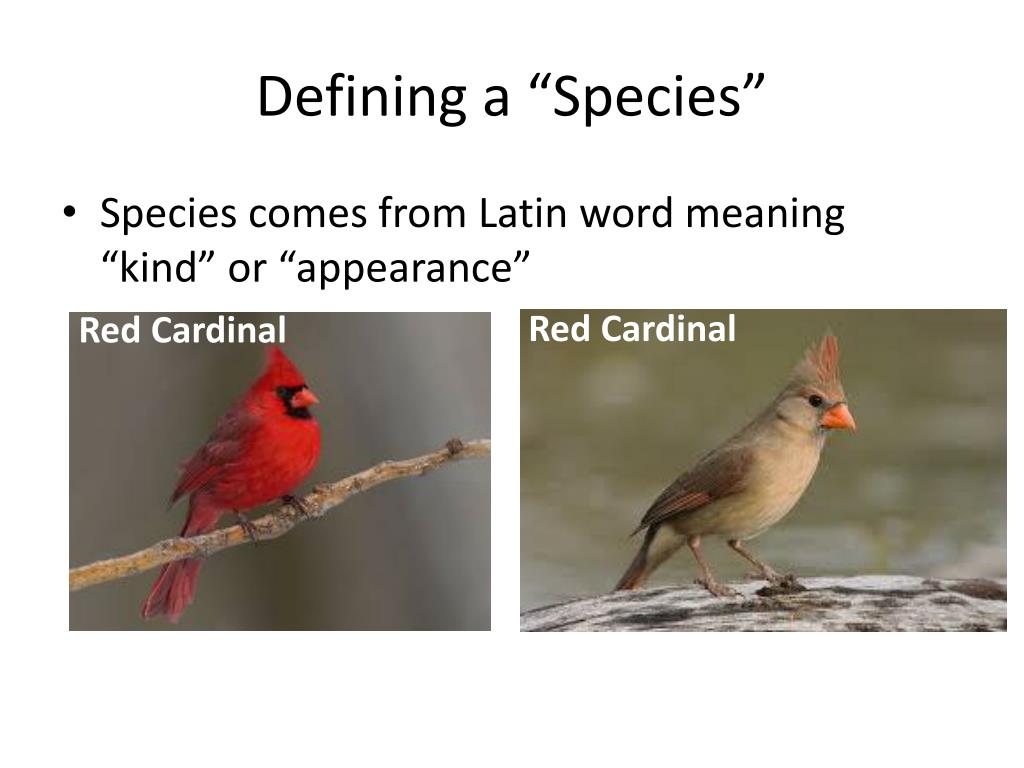 Defining a “Species”

• Species comes from Latin word meaning “kind” or “appearance”

Red Cardinal

Red Cardinal